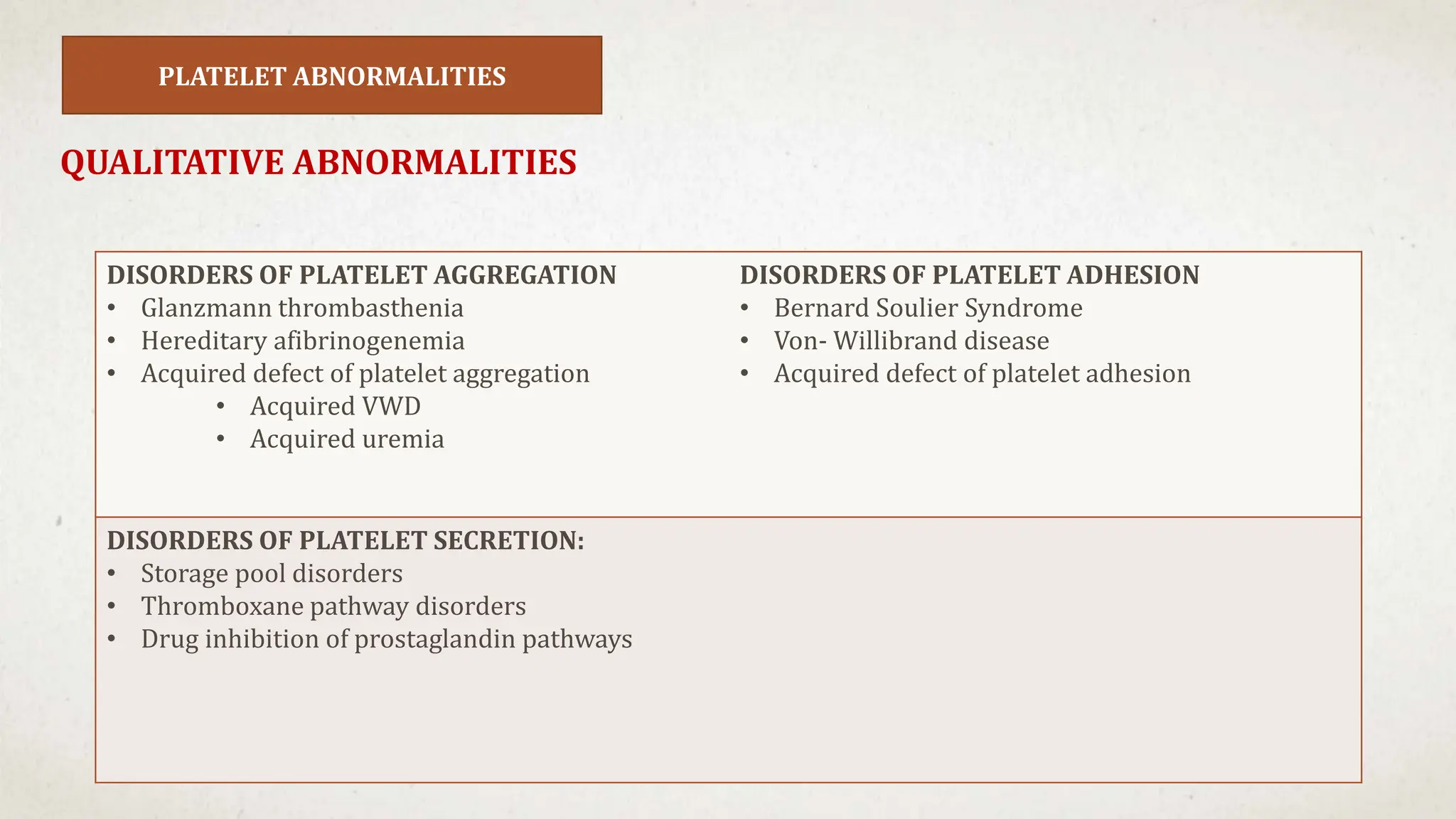 PLATELET ABNORMALITIES

QUALITATIVE ABNORMALITIES

DISORDERS OF PLATELET AGGREGATION
• Glanzmann thrombasthenia
• Hereditary afibrinogenemia
• Acquired defect of platelet aggregation
  • Acquired VWD
  • Acquired uremia

DISORDERS OF PLATELET ADHESION
• Bernard Soulier Syndrome
• Von- Willibrand disease
• Acquired defect of platelet adhesion

DISORDERS OF PLATELET SECRETION:
• Storage pool disorders
• Thromboxane pathway disorders
• Drug inhibition of prostaglandin pathways